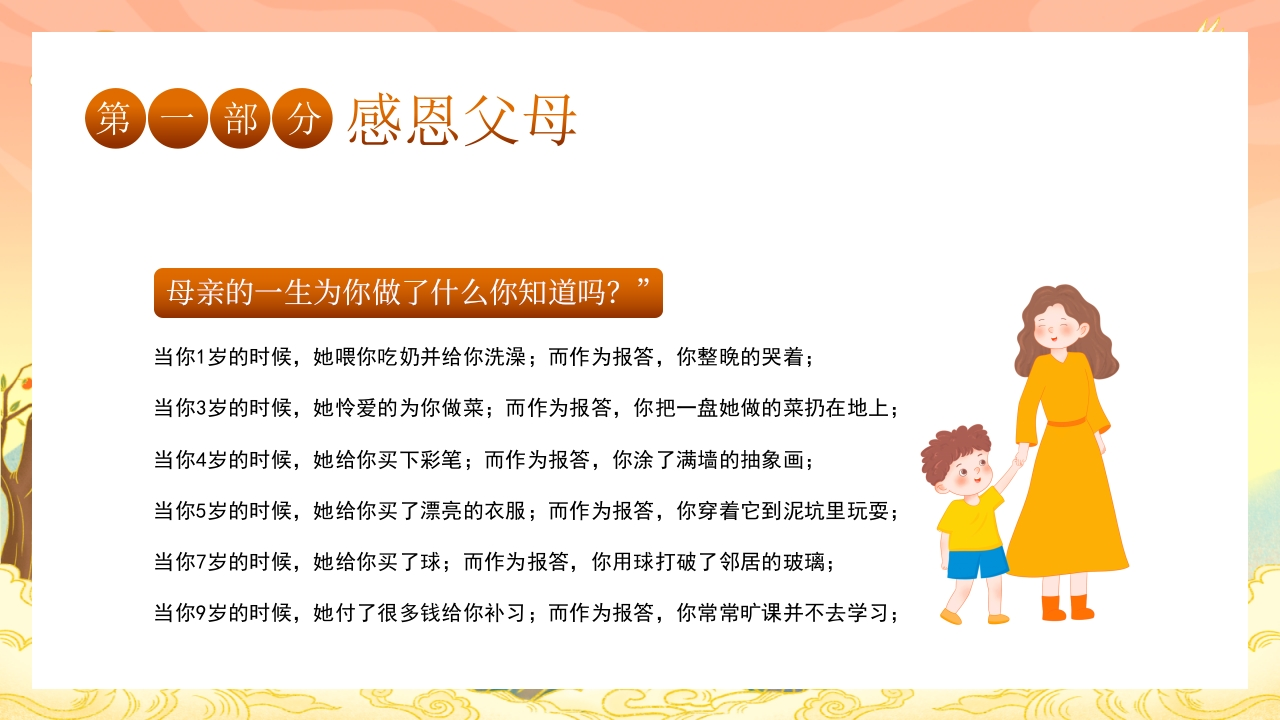 第一部分 感恩父母

母亲的一生为你做了什么你知道吗？”

当你1岁的时候，她喂你吃奶并给你洗澡；而作为报答，你整晚的哭着；

当你3岁的时候，她怜爱的为你做菜；而作为报答，你把一盘她做的菜扔在地上；

当你4岁的时候，她给你买下彩笔；而作为报答，你涂了满墙的抽象画；

当你5岁的时候，她给你买了漂亮的衣服；而作为报答，你穿着它到泥坑里玩耍；

当你7岁的时候，她给你买了球；而作为报答，你用球打破了邻居的玻璃；

当你9岁的时候，她付了很多钱给你补习；而作为报答，你常常旷课并不去学习；